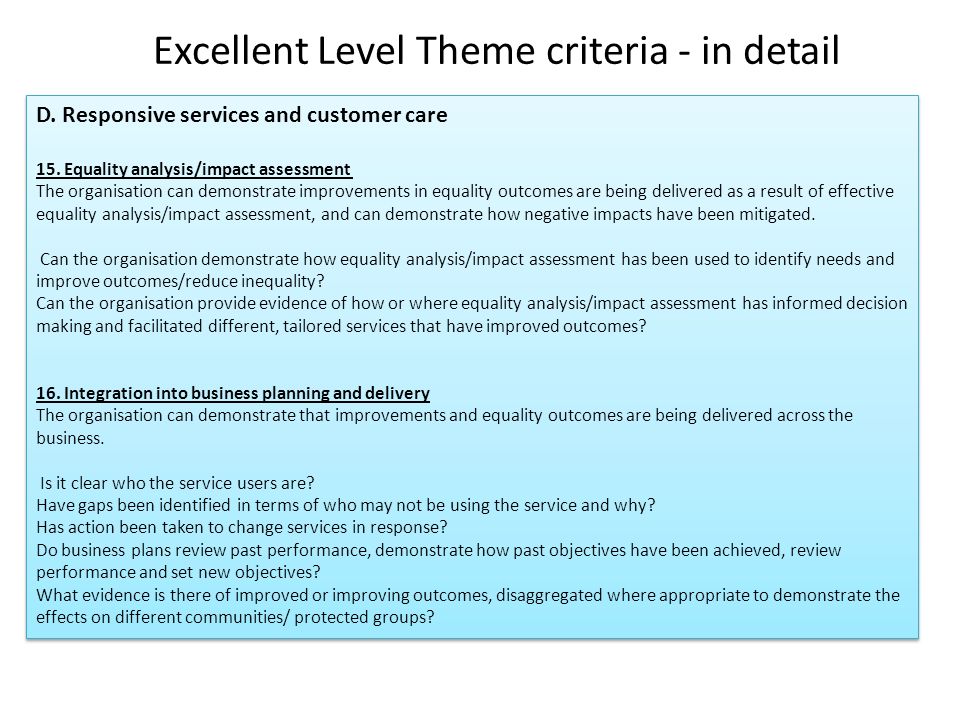 Excellent Level Theme criteria - in detail

D. Responsive services and customer care

15. Equality analysis/impact assessment
The organisation can demonstrate improvements in equality outcomes are being delivered as a result of effective equality analysis/impact assessment, and can demonstrate how negative impacts have been mitigated.

Can the organisation demonstrate how equality analysis/impact assessment has been used to identify needs and improve outcomes/reduce inequality?
Can the organisation provide evidence of how or where equality analysis/impact assessment has informed decision making and facilitated different, tailored services that have improved outcomes?

16. Integration into business planning and delivery
The organisation can demonstrate that improvements and equality outcomes are being delivered across the business.

Is it clear who the service users are?
Have gaps been identified in terms of who may not be using the service and why?
Has action been taken to change services in response?
Do business plans review past performance, demonstrate how past objectives have been achieved, review performance and set new objectives?
What evidence is there of improved or improving outcomes, disaggregated where appropriate to demonstrate the effects on different communities/ protected groups?